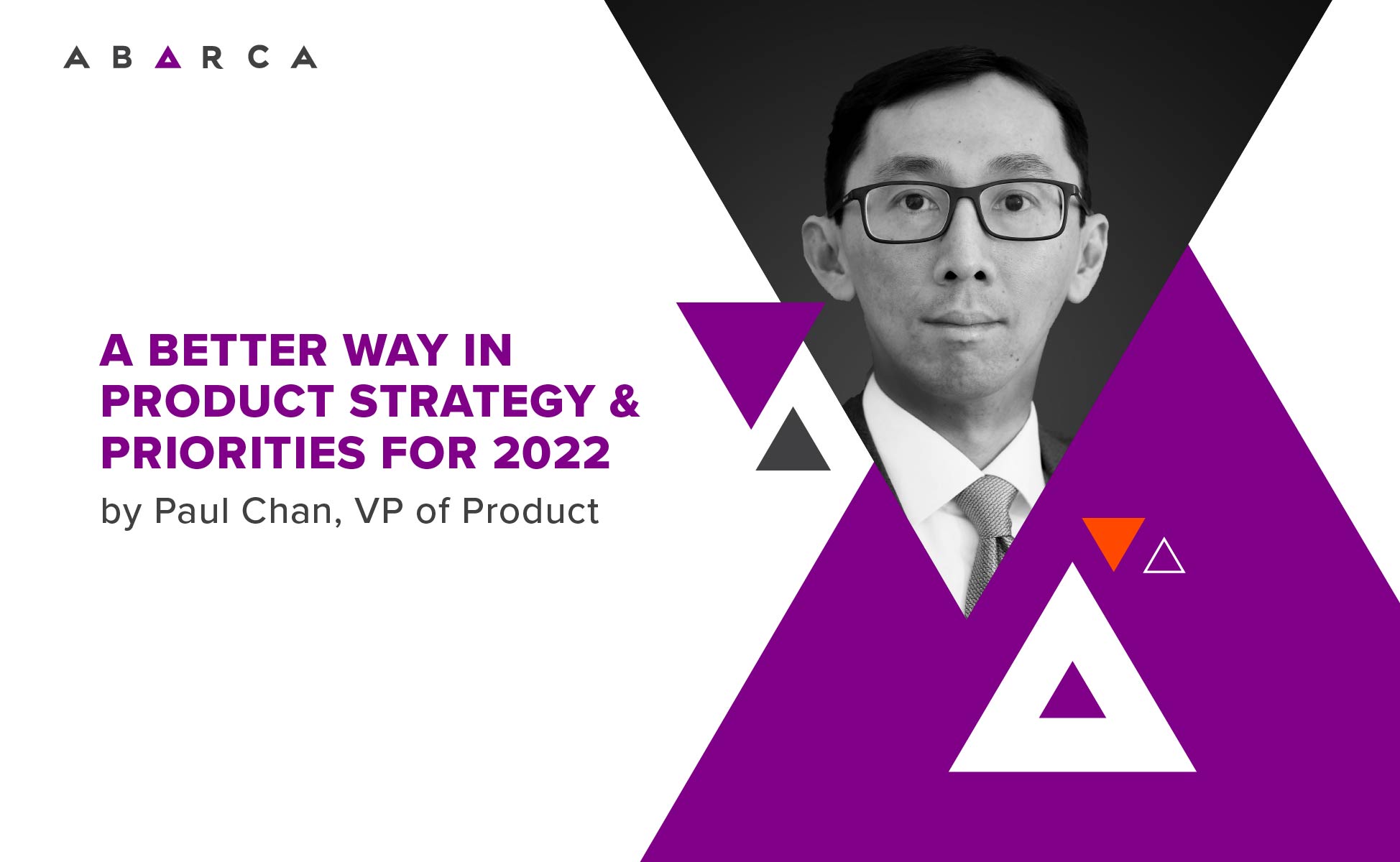 ABARCA

A BETTER WAY IN PRODUCT STRATEGY & PRIORITIES FOR 2022

by Paul Chan, VP of Product